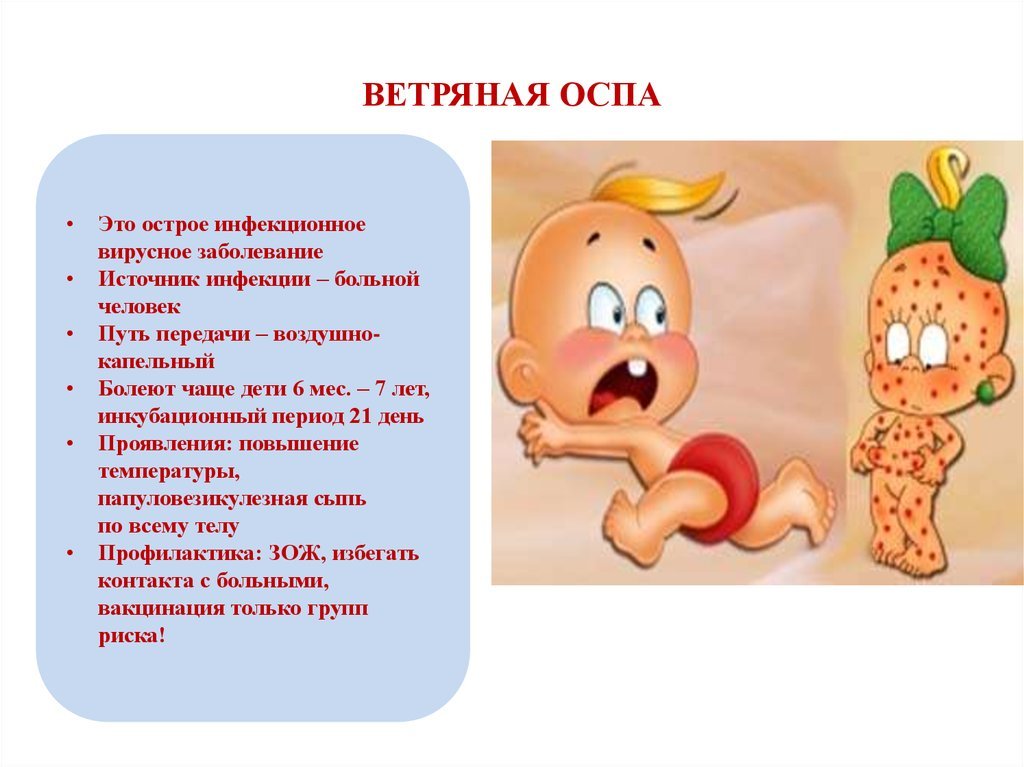 ВЕТРЯНАЯ ОСПА

• Это острое инфекционное вирусное заболевание
• Источник инфекции – больной человек
• Путь передачи – воздушно-капельный
• Болеют чаще дети 6 мес. – 7 лет, инкубационный период 21 день
• Проявления: повышение температуры, папуловезикулезная сыпь по всему телу
• Профилактика: ЗОЖ, избегать контакта с больными, вакцинация только групп риска!